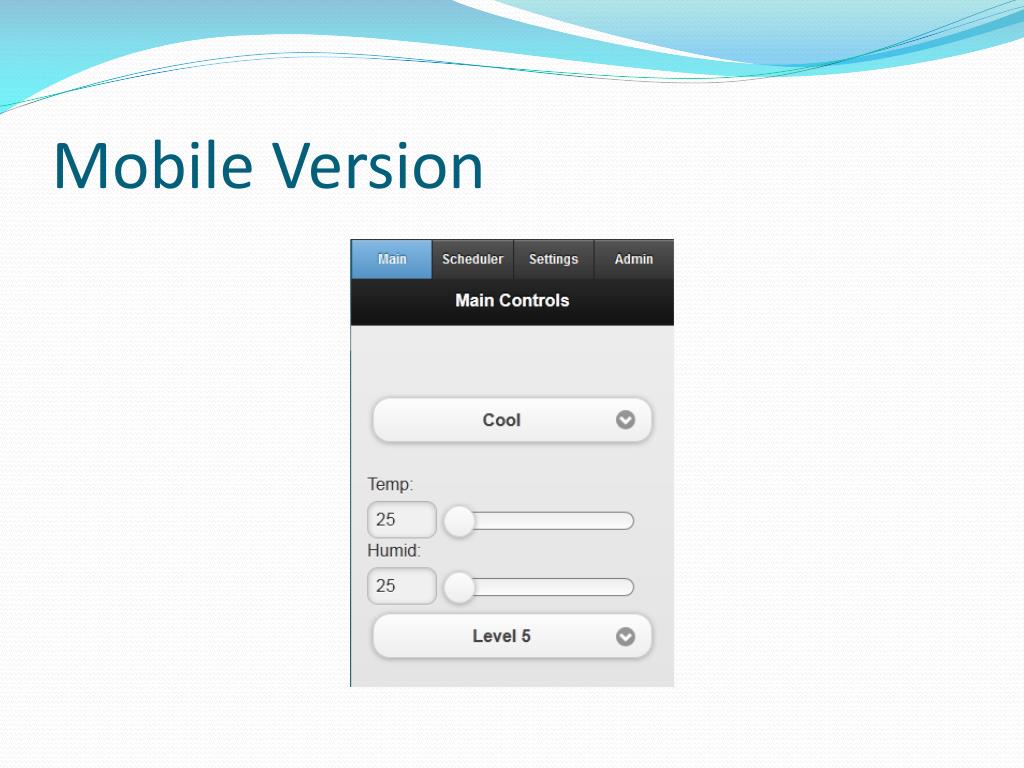 Mobile Version

Main Scheduler Settings Admin

Main Controls

Cool

Temp:

25

Humid:

25

Level 5